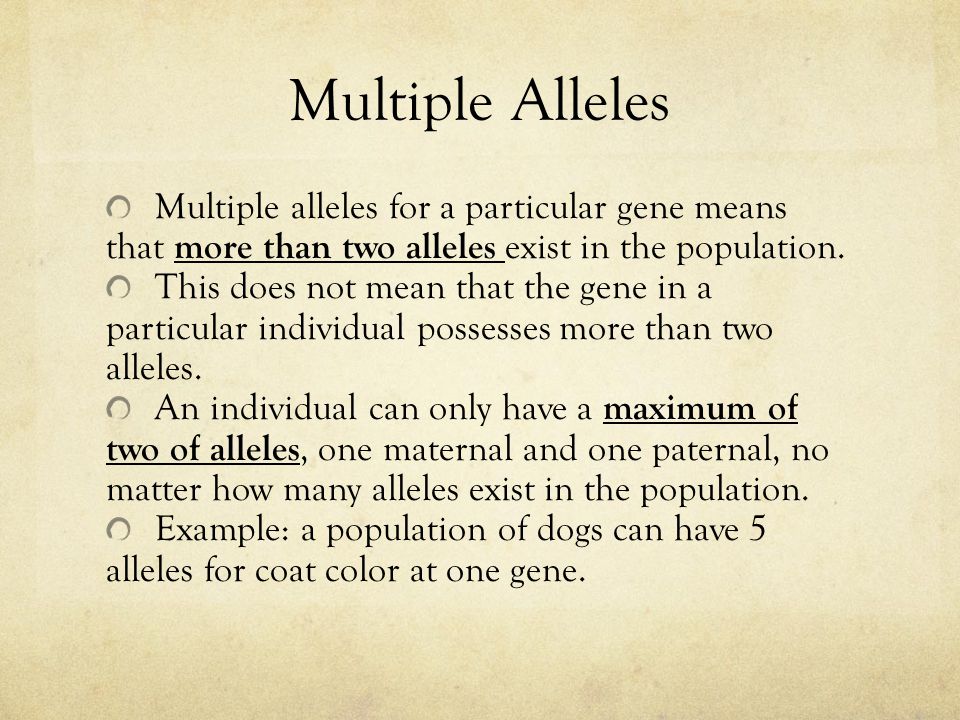 Multiple Alleles

Multiple alleles for a particular gene means that more than two alleles exist in the population.

This does not mean that the gene in a particular individual possesses more than two alleles.

An individual can only have a maximum of two of alleles, one maternal and one paternal, no matter how many alleles exist in the population.

Example: a population of dogs can have 5 alleles for coat color at one gene.